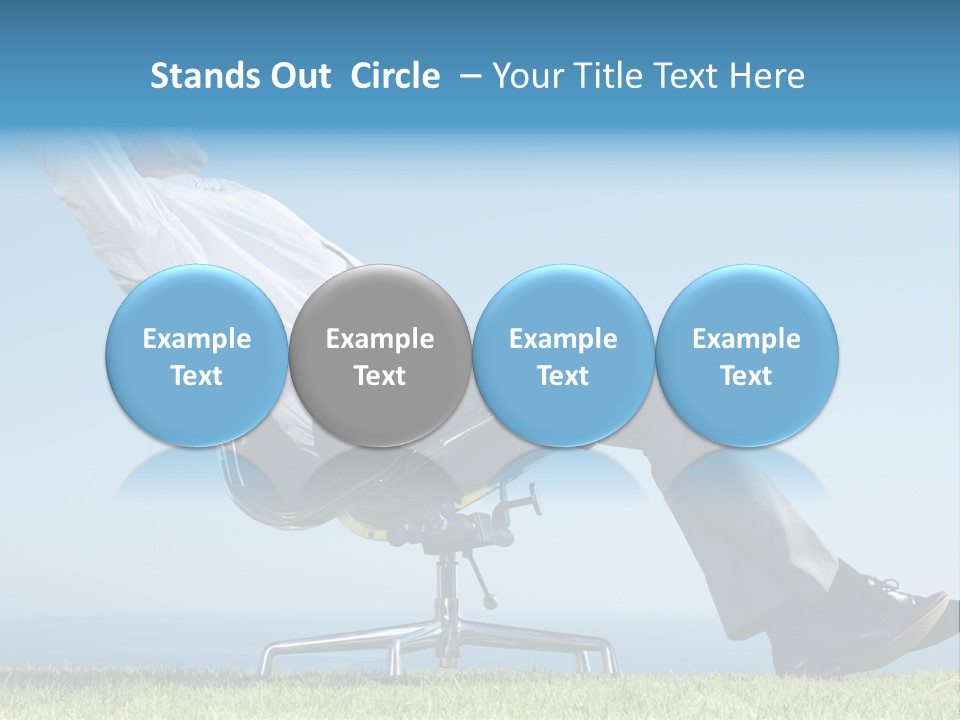 Stands Out Circle – Your Title Text Here

Example Text

Example Text

Example Text

Example Text